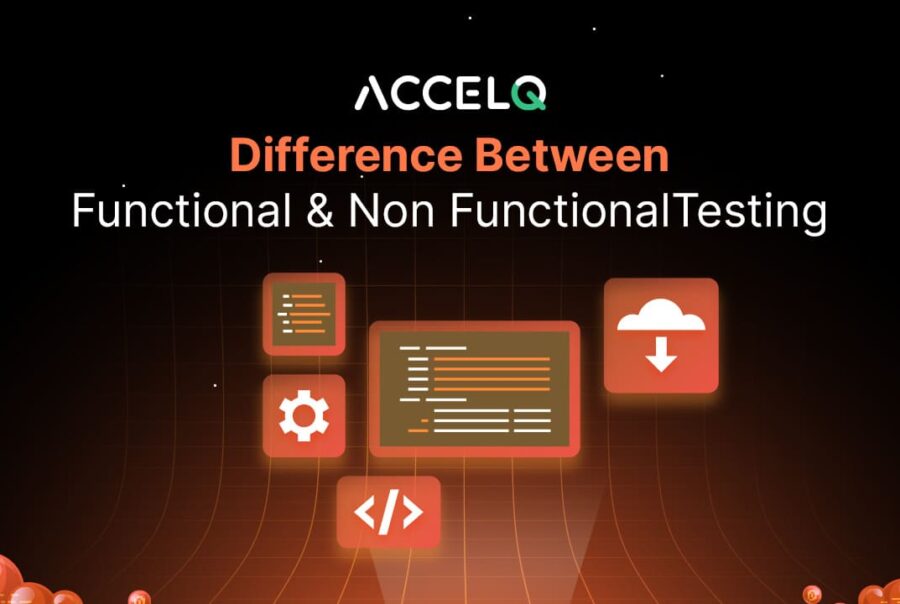 ACCELQ
Difference Between
Functional & Non FunctionalTesting
</>